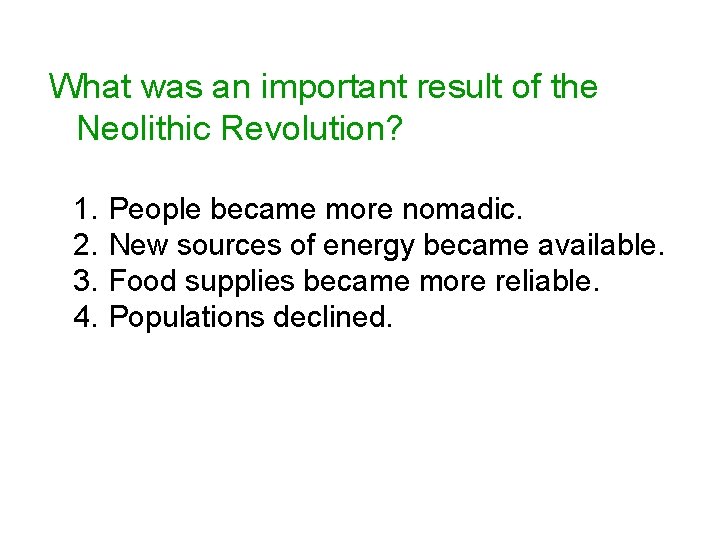 What was an important result of the Neolithic Revolution?

1. People became more nomadic.
2. New sources of energy became available.
3. Food supplies became more reliable.
4. Populations declined.